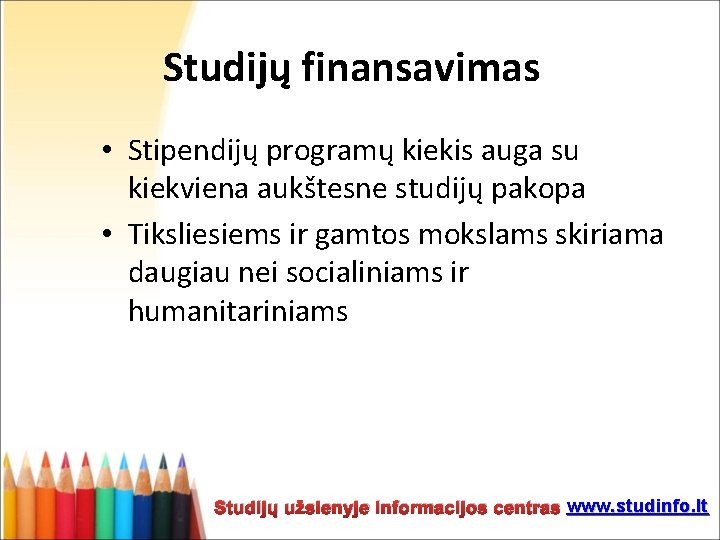 Studijų finansavimas

• Stipendijų programų kiekis auga su kiekviena aukštesne studijų pakopa
• Tiksliesiems ir gamtos mokslams skiriama daugiau nei socialiniams ir humanitariniams

Studijų užsienyje informacijos centras www.studinfo.lt